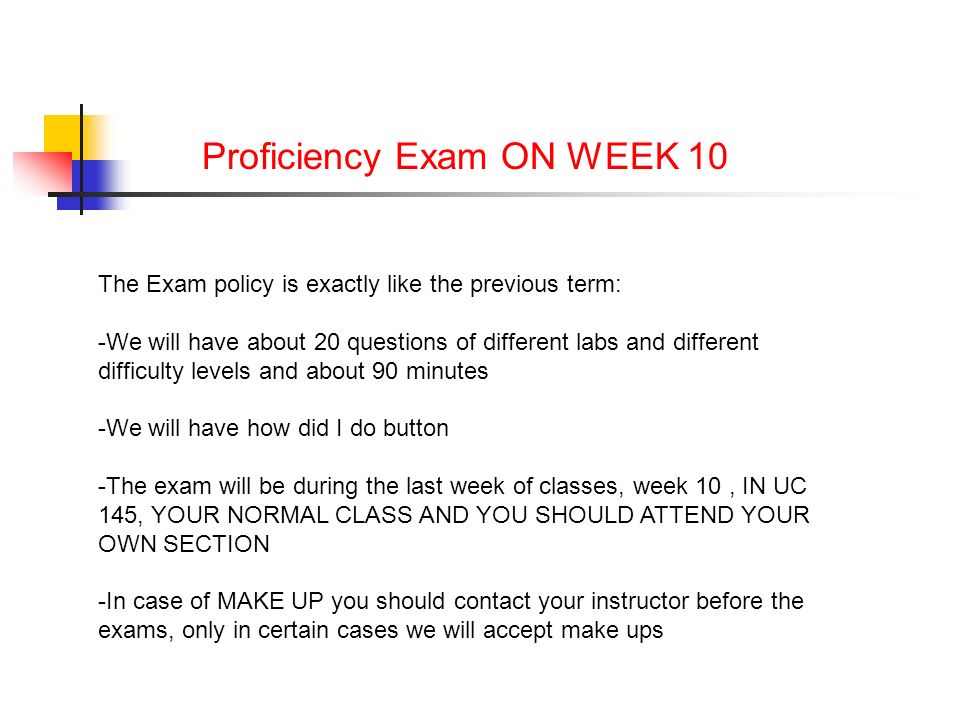 Proficiency Exam ON WEEK 10

The Exam policy is exactly like the previous term:

-We will have about 20 questions of different labs and different difficulty levels and about 90 minutes

-We will have how did I do button

-The exam will be during the last week of classes, week 10 , IN UC 145, YOUR NORMAL CLASS AND YOU SHOULD ATTEND YOUR OWN SECTION

-In case of MAKE UP you should contact your instructor before the exams, only in certain cases we will accept make ups